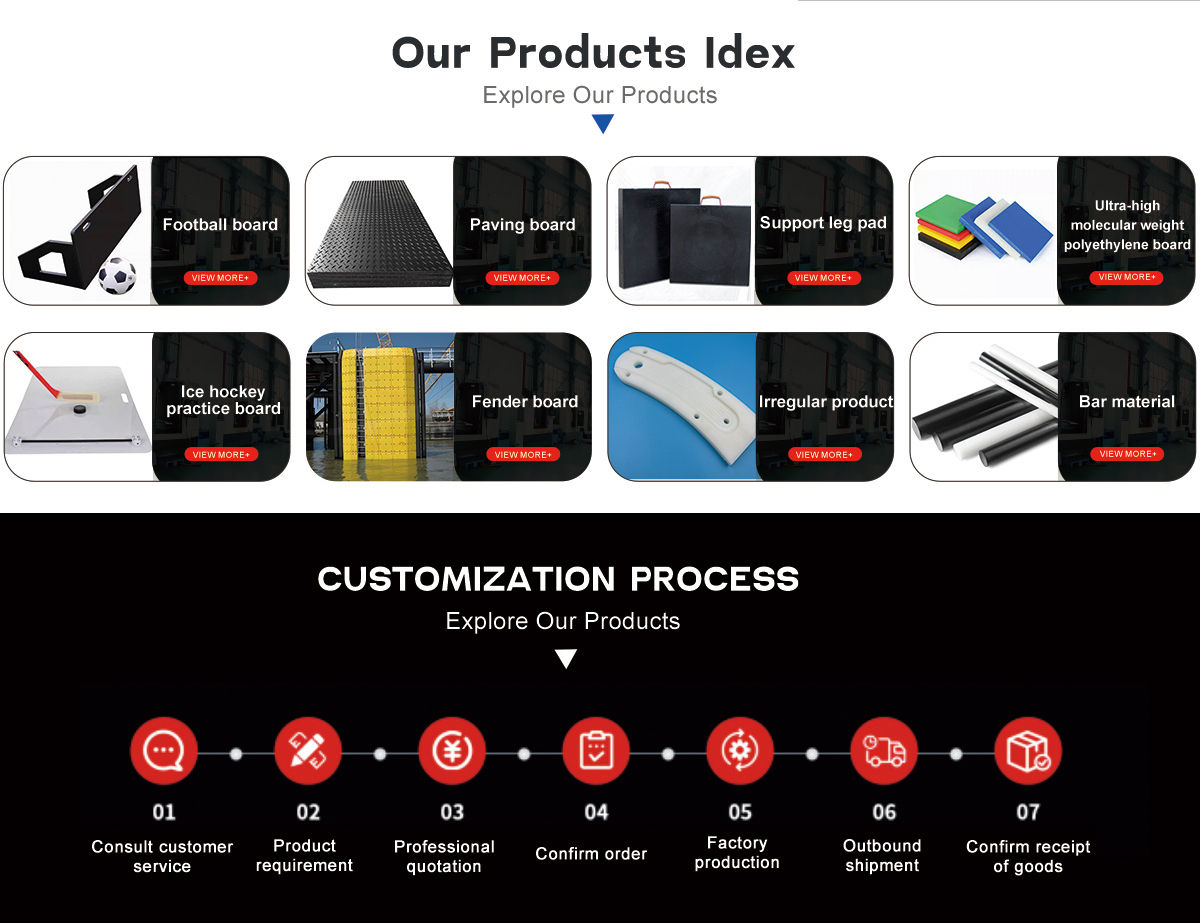 Our Products Idex
Explore Our Products

Football board
VIEW MORE+

Paving board
VIEW MORE+

Support leg pad
VIEW MORE+

Ultra-high molecular weight polyethylene board
VIEW MORE+

Ice hockey practice board
VIEW MORE+

Fender board
VIEW MORE+

Irregular product
VIEW MORE+

Bar material
VIEW MORE+

CUSTOMIZATION PROCESS
Explore Our Products

01
Consult customer service

02
Product requirement

03
Professional quotation

04
Confirm order

05
Factory production

06
Outbound shipment

07
Confirm receipt of goods